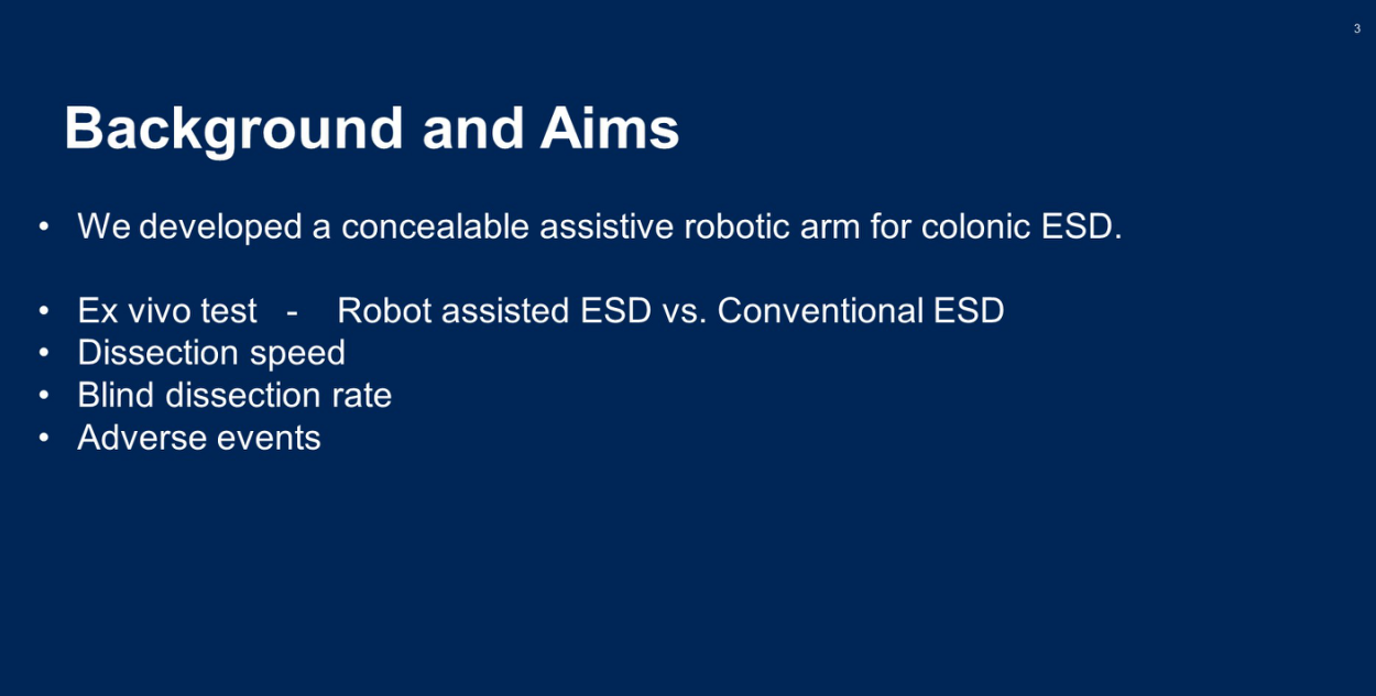 3

Background and Aims

• We developed a concealable assistive robotic arm for colonic ESD.

• Ex vivo test - Robot assisted ESD vs. Conventional ESD
• Dissection speed
• Blind dissection rate
• Adverse events